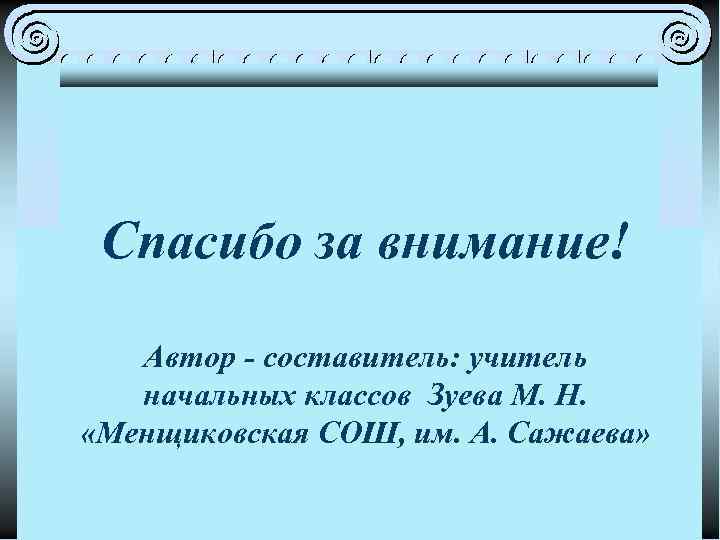 Спасибо за внимание!

Автор - составитель: учитель начальных классов Зуева М. Н. «Менщиковская СОШ, им. А. Сажаева»